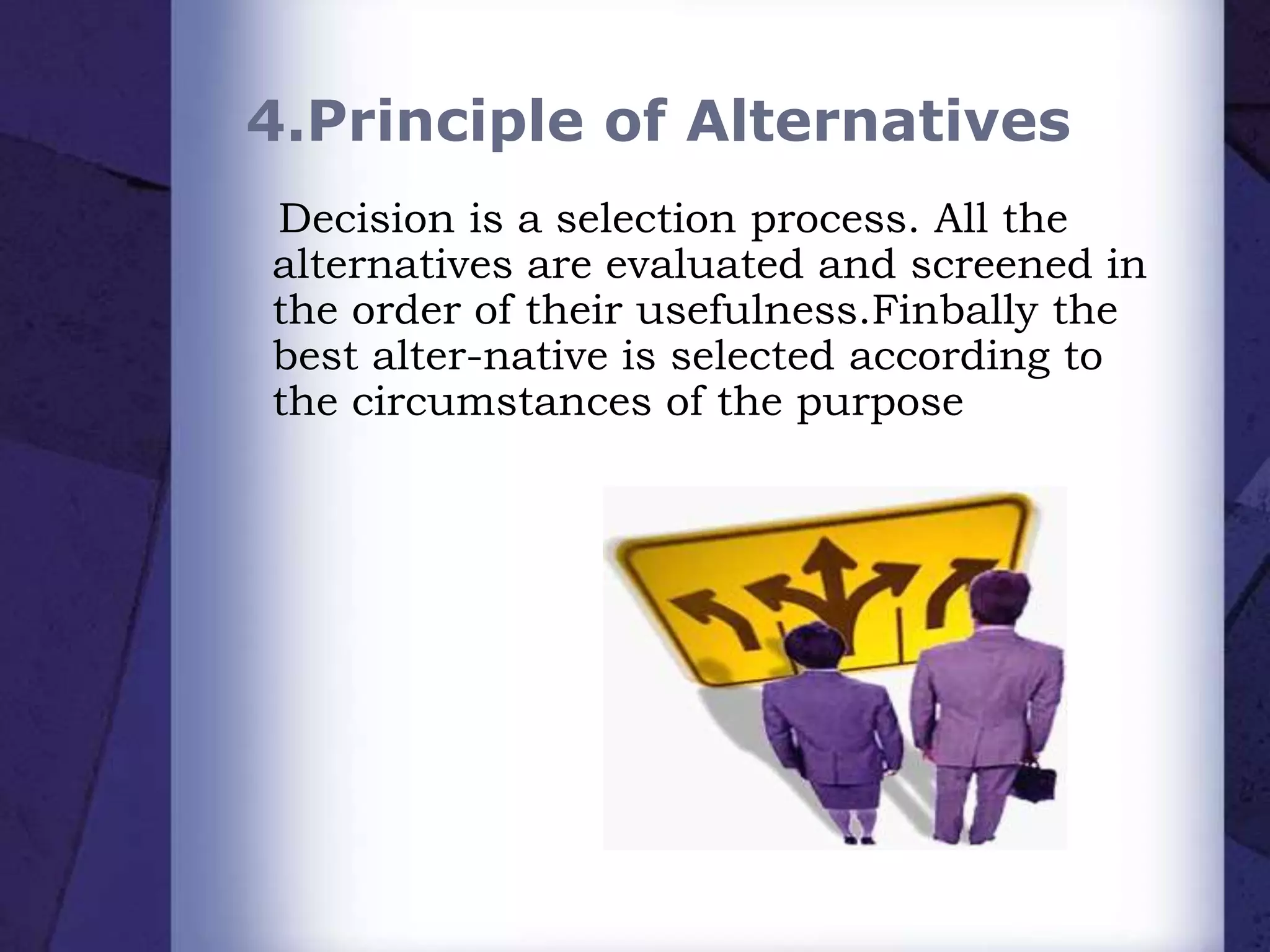 4.Principle of Alternatives

Decision is a selection process. All the alternatives are evaluated and screened in the order of their usefulness.Finbally the best alter-native is selected according to the circumstances of the purpose